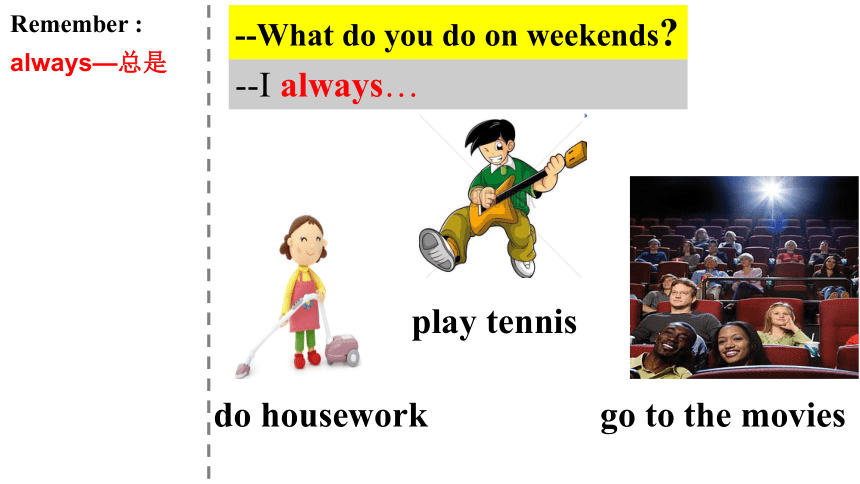 Remember :
always—总是

--What do you do on weekends?
--I always…

play tennis

do housework

go to the movies